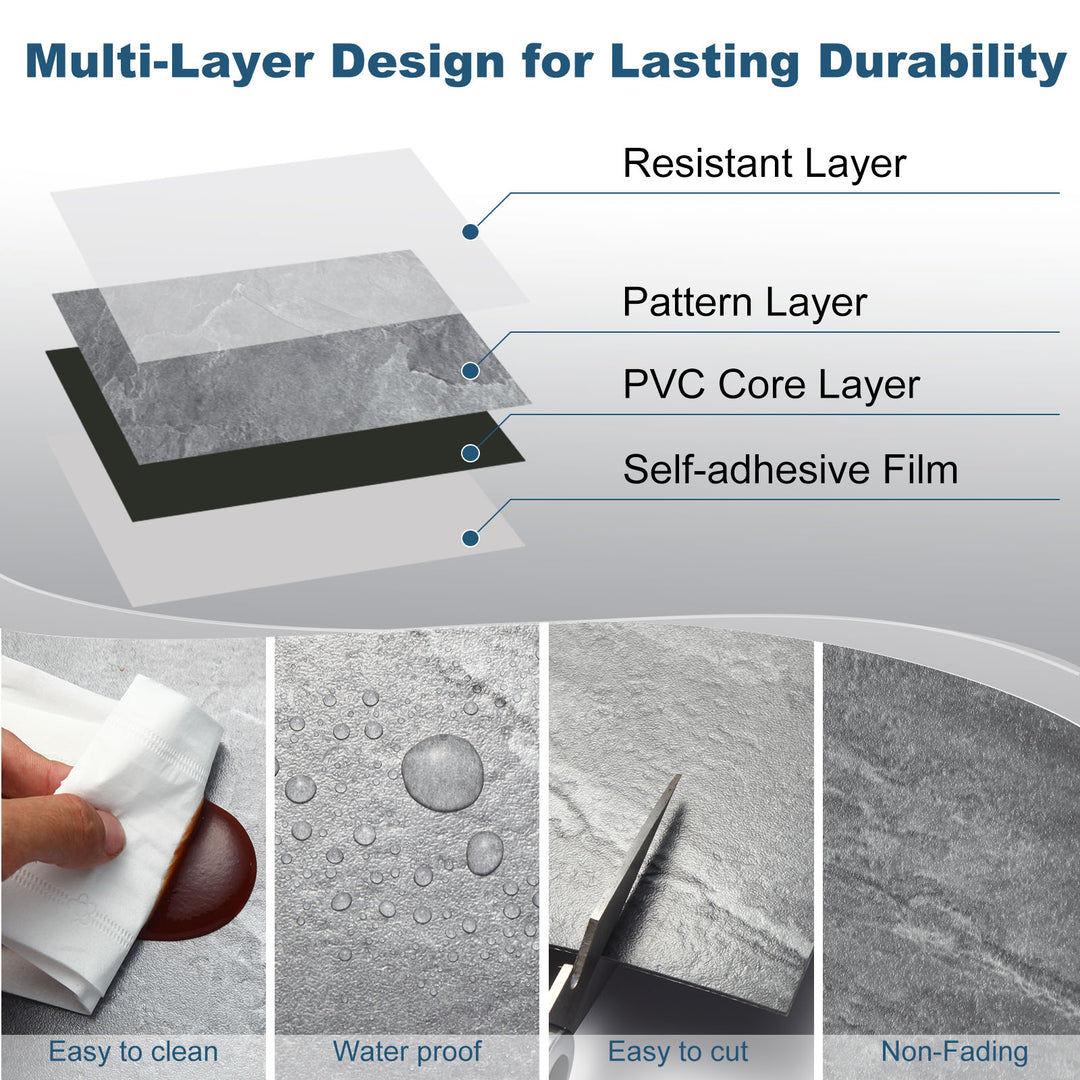 Multi-Layer Design for Lasting Durability

Resistant Layer

Pattern Layer

PVC Core Layer

Self-adhesive Film

Easy to clean

Water proof

Easy to cut

Non-Fading